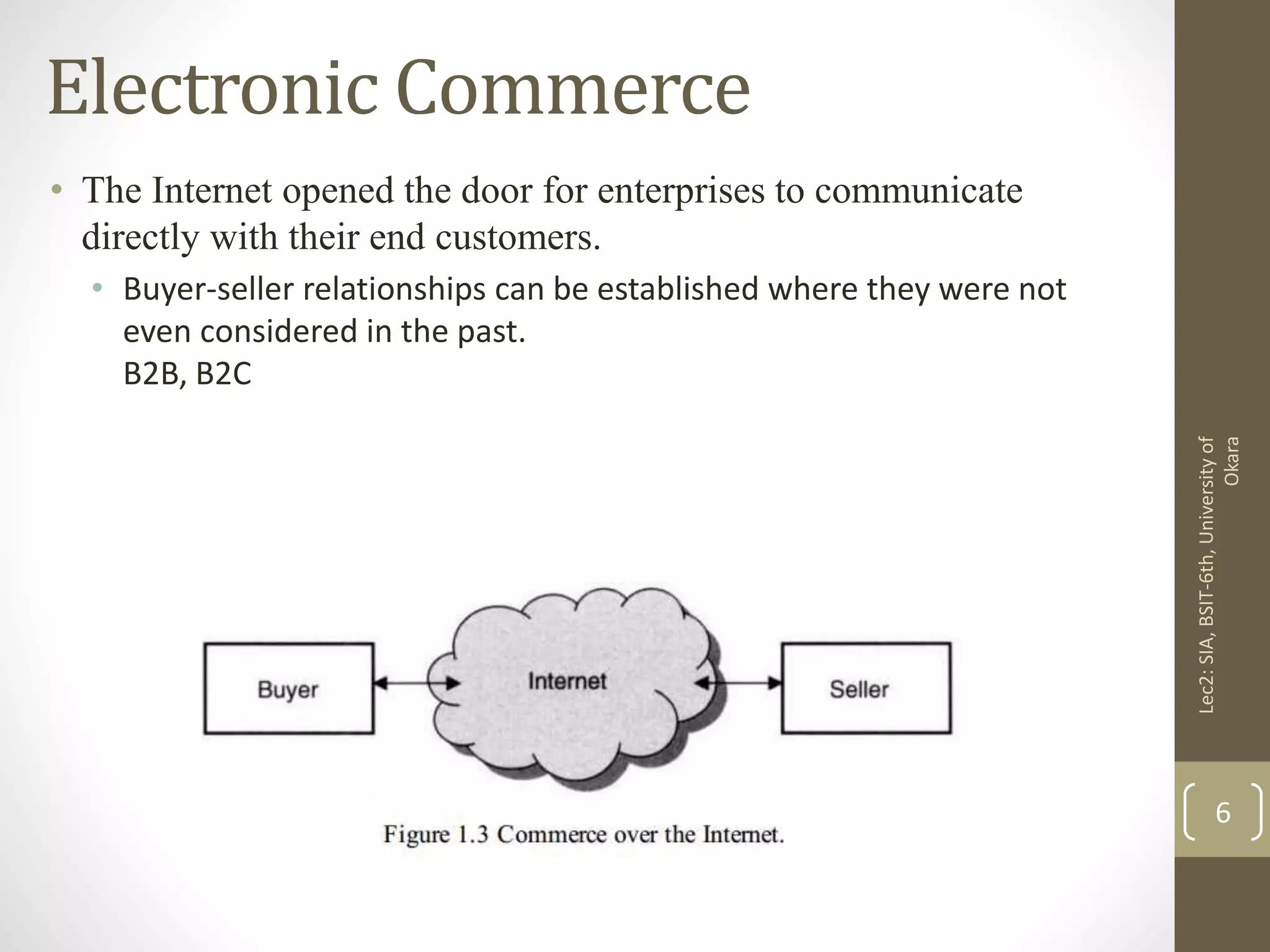 Electronic Commerce

• The Internet opened the door for enterprises to communicate directly with their end customers.
  • Buyer-seller relationships can be established where they were not even considered in the past.
    B2B, B2C

Buyer

Internet

Seller

Figure 1.3 Commerce over the Internet.

Lec2: SIA, BSIT-6th, University of Okara

6